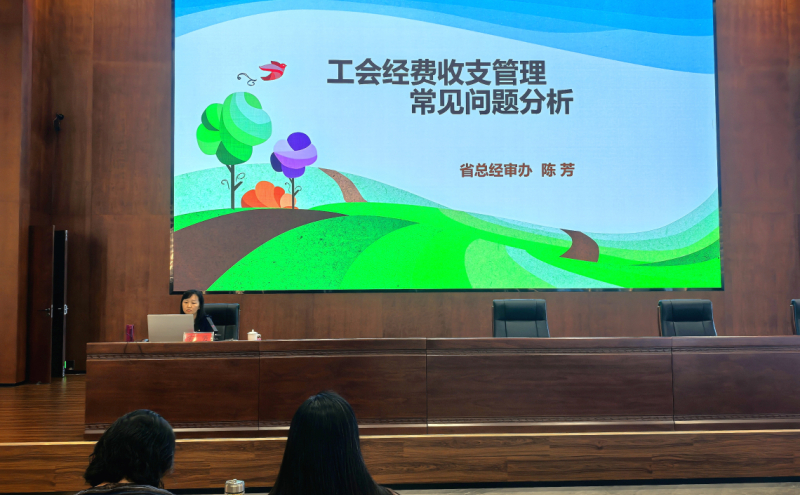 工会经费收支管理
常见问题分析

省总经审办 陈 芳